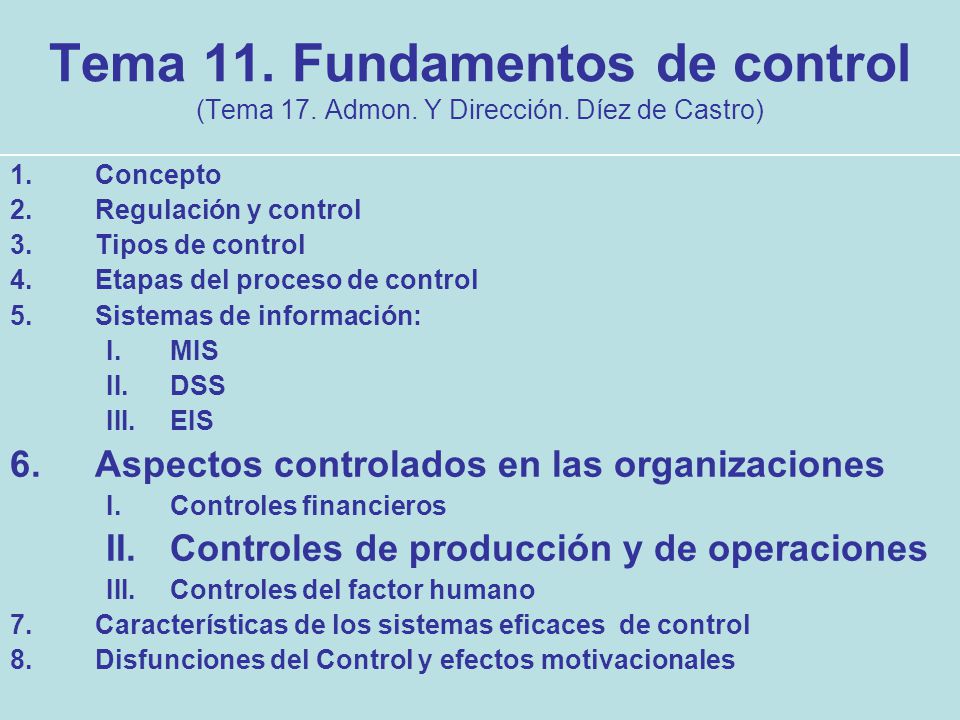 Tema 11. Fundamentos de control
(Tema 17. Admon. Y Dirección. Díez de Castro)

1. Concepto
2. Regulación y control
3. Tipos de control
4. Etapas del proceso de control
5. Sistemas de información:
I. MIS
II. DSS
III. EIS
6. Aspectos controlados en las organizaciones
I. Controles financieros
II. Controles de producción y de operaciones
III. Controles del factor humano
7. Características de los sistemas eficaces de control
8. Disfunciones del Control y efectos motivacionales